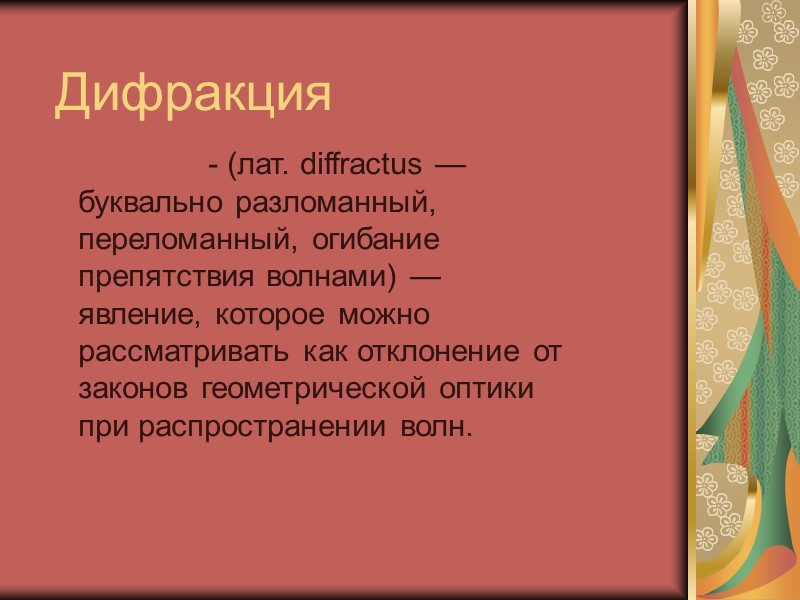 Дифракция

- (лат. diffractus — буквально разломанный, переломанный, огибание препятствия волнами) — явление, которое можно рассматривать как отклонение от законов геометрической оптики при распространении волн.